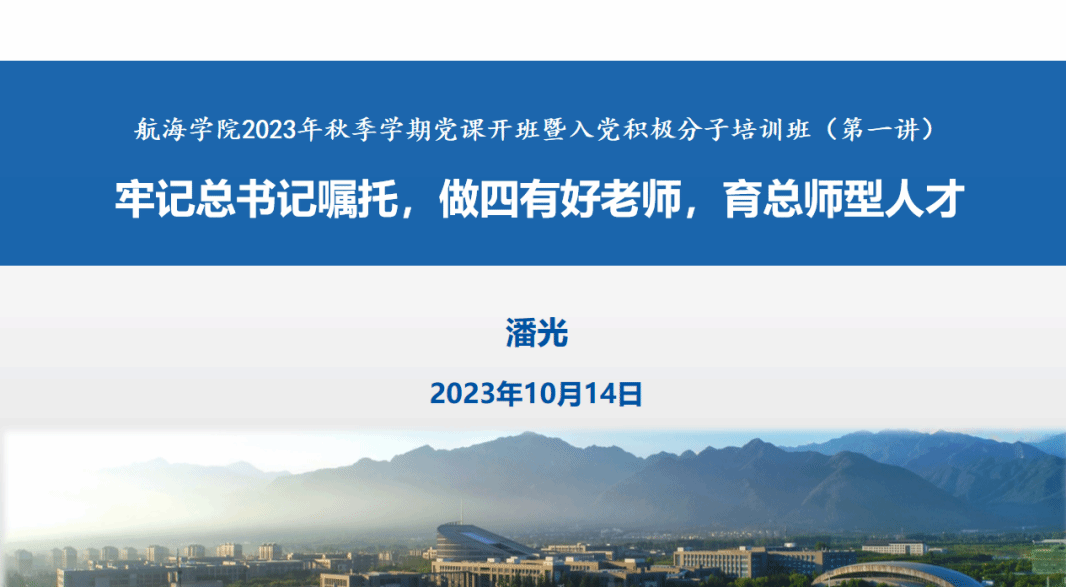 航海学院2023年秋季学期党课开班暨入党积极分子培训班（第一讲）

牢记总书记嘱托，做四有好老师，育总师型人才

潘光

2023年10月14日